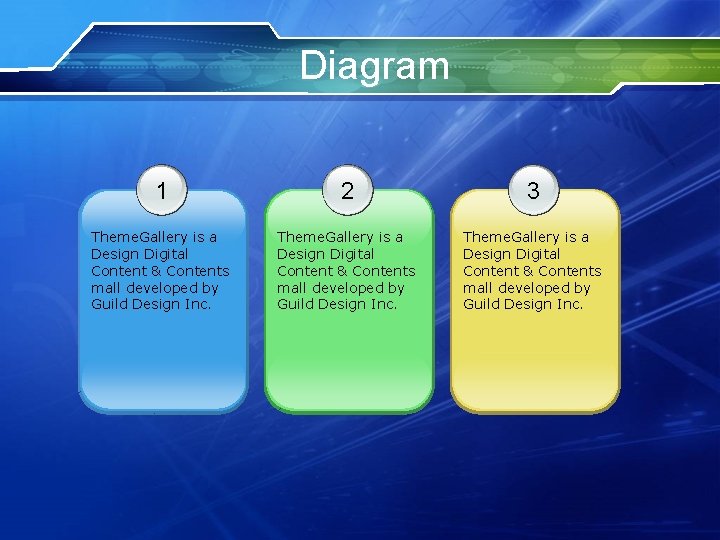 Diagram

1

ThemeGallery is a Design Digital Content & Contents mall developed by Guild Design Inc.

2

ThemeGallery is a Design Digital Content & Contents mall developed by Guild Design Inc.

3

ThemeGallery is a Design Digital Content & Contents mall developed by Guild Design Inc.